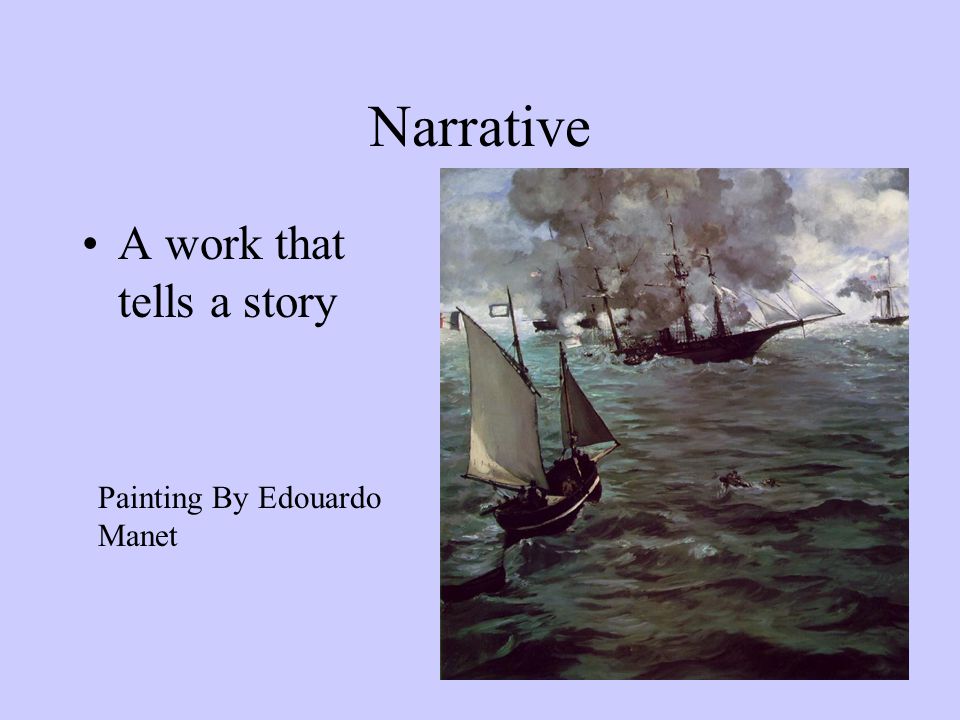 Narrative

• A work that tells a story

Painting By Edouardo Manet